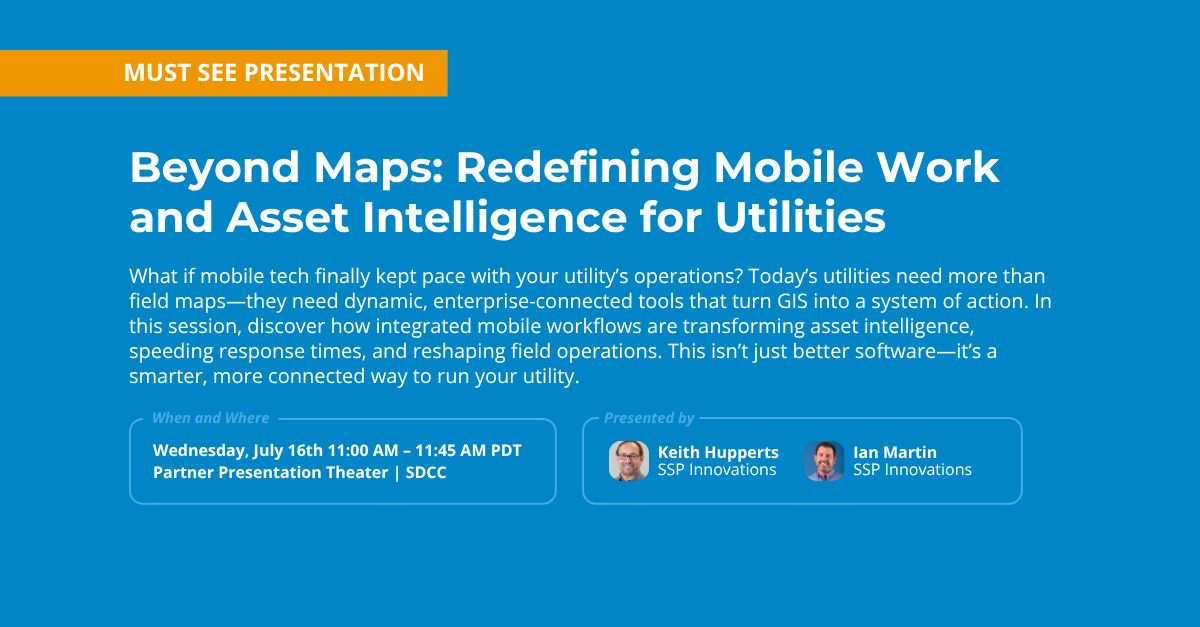 MUST SEE PRESENTATION

Beyond Maps: Redefining Mobile Work and Asset Intelligence for Utilities

What if mobile tech finally kept pace with your utility's operations? Today's utilities need more than field maps—they need dynamic, enterprise-connected tools that turn GIS into a system of action. In this session, discover how integrated mobile workflows are transforming asset intelligence, speeding response times, and reshaping field operations. This isn't just better software—it's a smarter, more connected way to run your utility.

When and Where
Wednesday, July 16th 11:00 AM – 11:45 AM PDT
Partner Presentation Theater | SDCC

Presented by
Keith Hupperts
SSP Innovations
Ian Martin
SSP Innovations